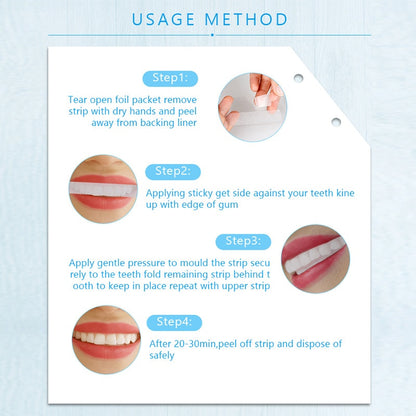 USAGE METHOD

Step1:

Tear open foil packet remove strip with dry hands and peel away from backing liner

Step2:

Applying sticky get side against your teeth kine up with edge of gum

Step3:

Apply gentle pressure to mould the strip secu rely to the teeth fold remaining strip behind t ooth to keep in place repeat with upper strip

Step4:

After 20-30min,peel off strip and dispose of safely